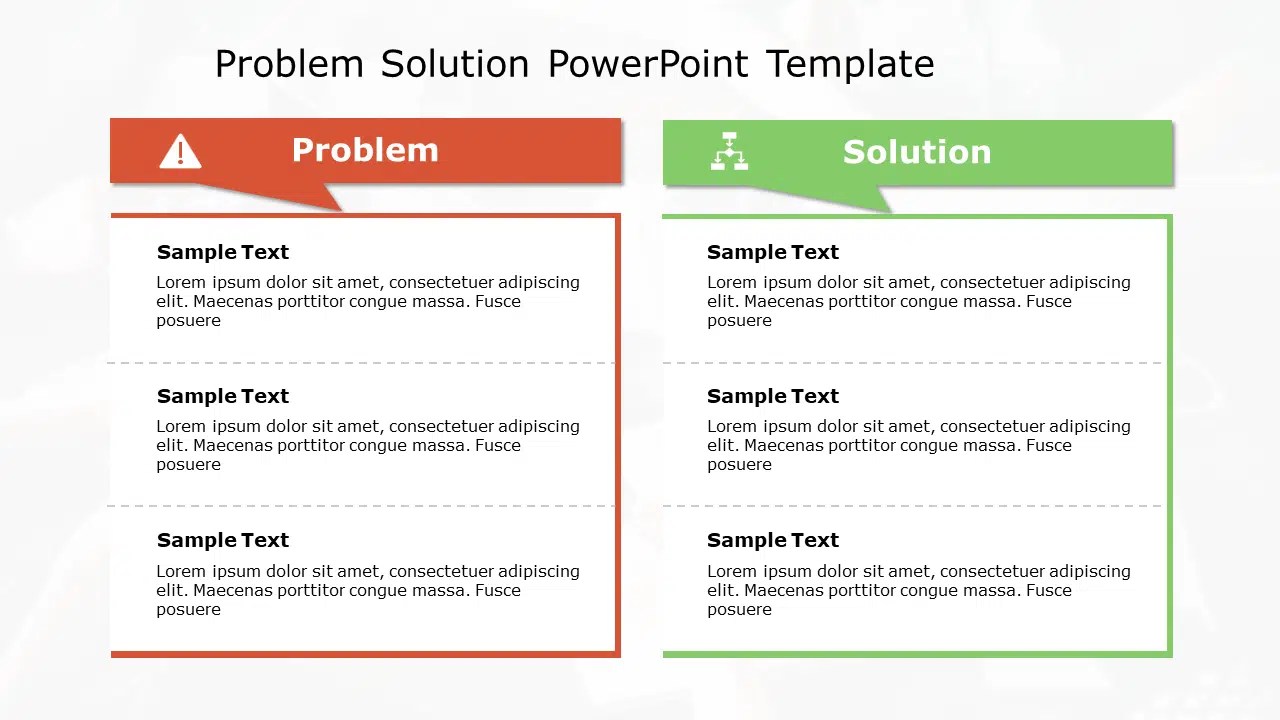 Problem Solution PowerPoint Template

Problem

Sample Text
Lorem ipsum dolor sit amet, consectetuer adipiscing elit. Maecenas porttitor congue massa. Fusce posuere

Sample Text
Lorem ipsum dolor sit amet, consectetuer adipiscing elit. Maecenas porttitor congue massa. Fusce posuere

Sample Text
Lorem ipsum dolor sit amet, consectetuer adipiscing elit. Maecenas porttitor congue massa. Fusce posuere

Solution

Sample Text
Lorem ipsum dolor sit amet, consectetuer adipiscing elit. Maecenas porttitor congue massa. Fusce posuere

Sample Text
Lorem ipsum dolor sit amet, consectetuer adipiscing elit. Maecenas porttitor congue massa. Fusce posuere

Sample Text
Lorem ipsum dolor sit amet, consectetuer adipiscing elit. Maecenas porttitor congue massa. Fusce posuere